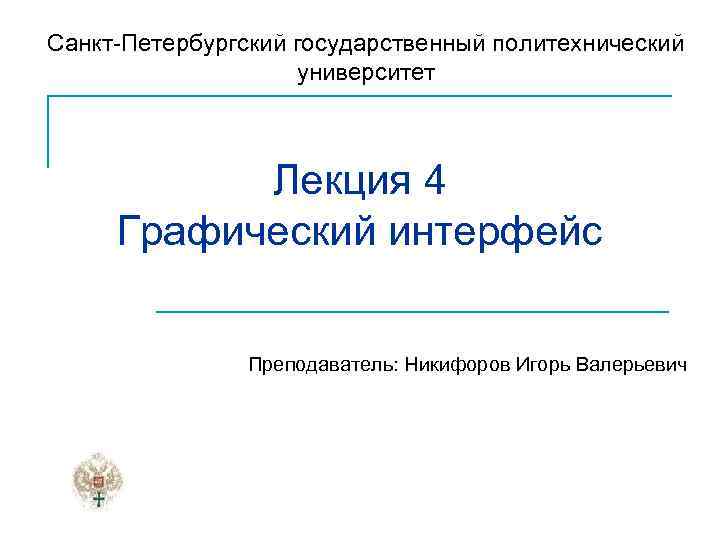 Санкт-Петербургский государственный политехнический университет

Лекция 4
Графический интерфейс

Преподаватель: Никифоров Игорь Валерьевич